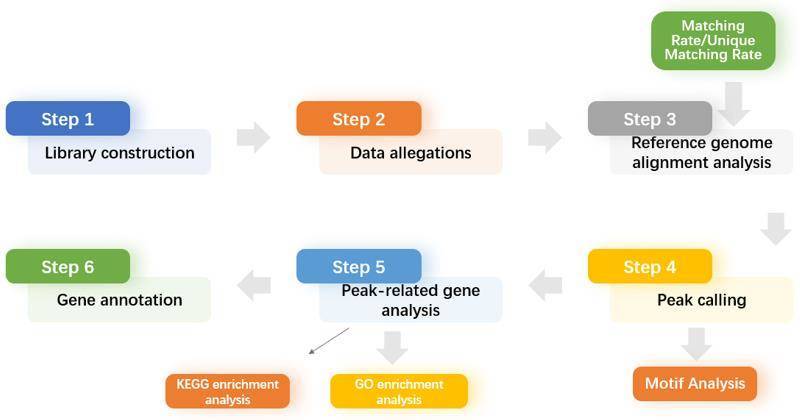 Matching Rate/Unique Matching Rate

Step 1
Library construction

Step 2
Data allegations

Step 3
Reference genome alignment analysis

Step 4
Peak calling

Motif Analysis

Step 5
Peak-related gene analysis

KEGG enrichment analysis

GO enrichment analysis

Step 6
Gene annotation